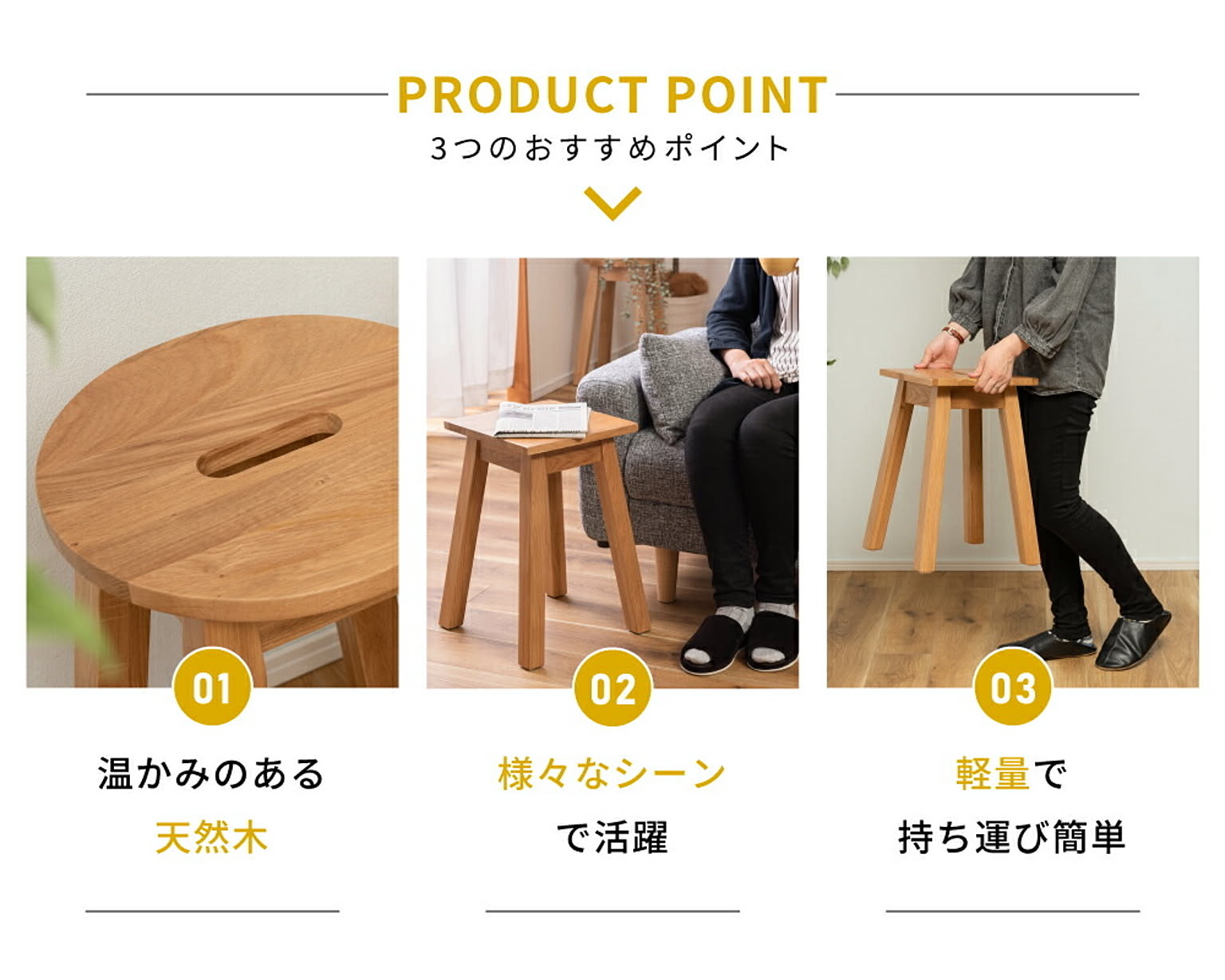 PRODUCT POINT
3つのおすすめポイント

01
温かみのある
天然木

02
様々なシーン
で活躍

03
軽量で
持ち運び簡単